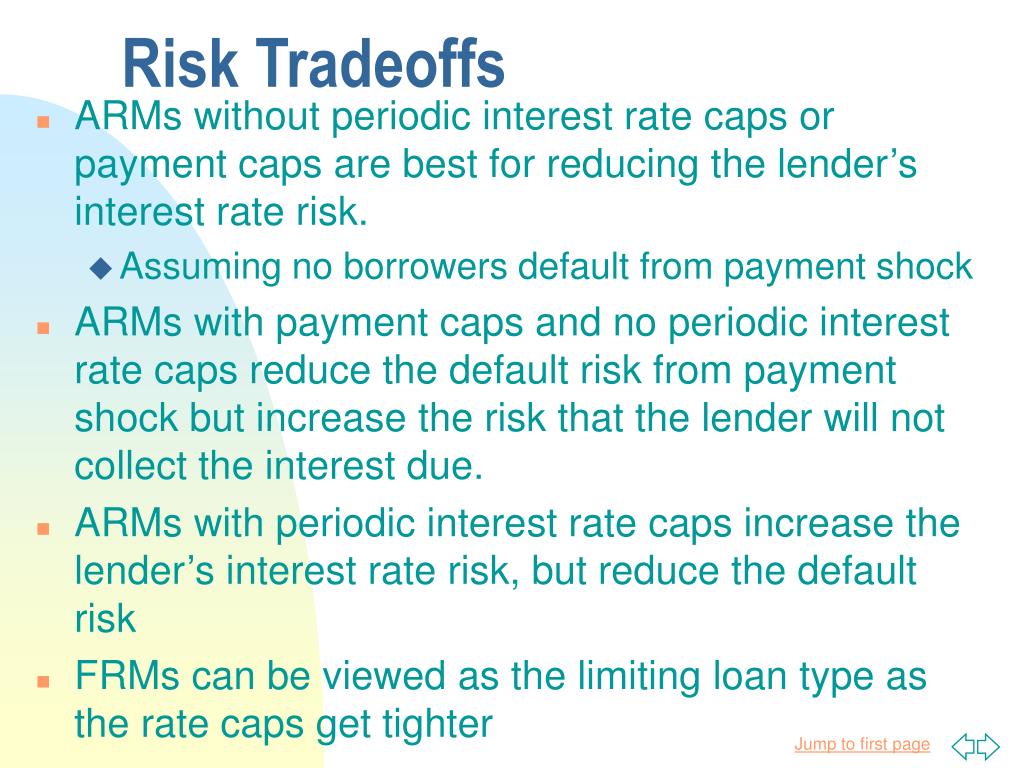 Risk Tradeoffs

ARMs without periodic interest rate caps or payment caps are best for reducing the lender’s interest rate risk.

Assuming no borrowers default from payment shock

ARMs with payment caps and no periodic interest rate caps reduce the default risk from payment shock but increase the risk that the lender will not collect the interest due.

ARMs with periodic interest rate caps increase the lender’s interest rate risk, but reduce the default risk

FRMs can be viewed as the limiting loan type as the rate caps get tighter

Jump to first page